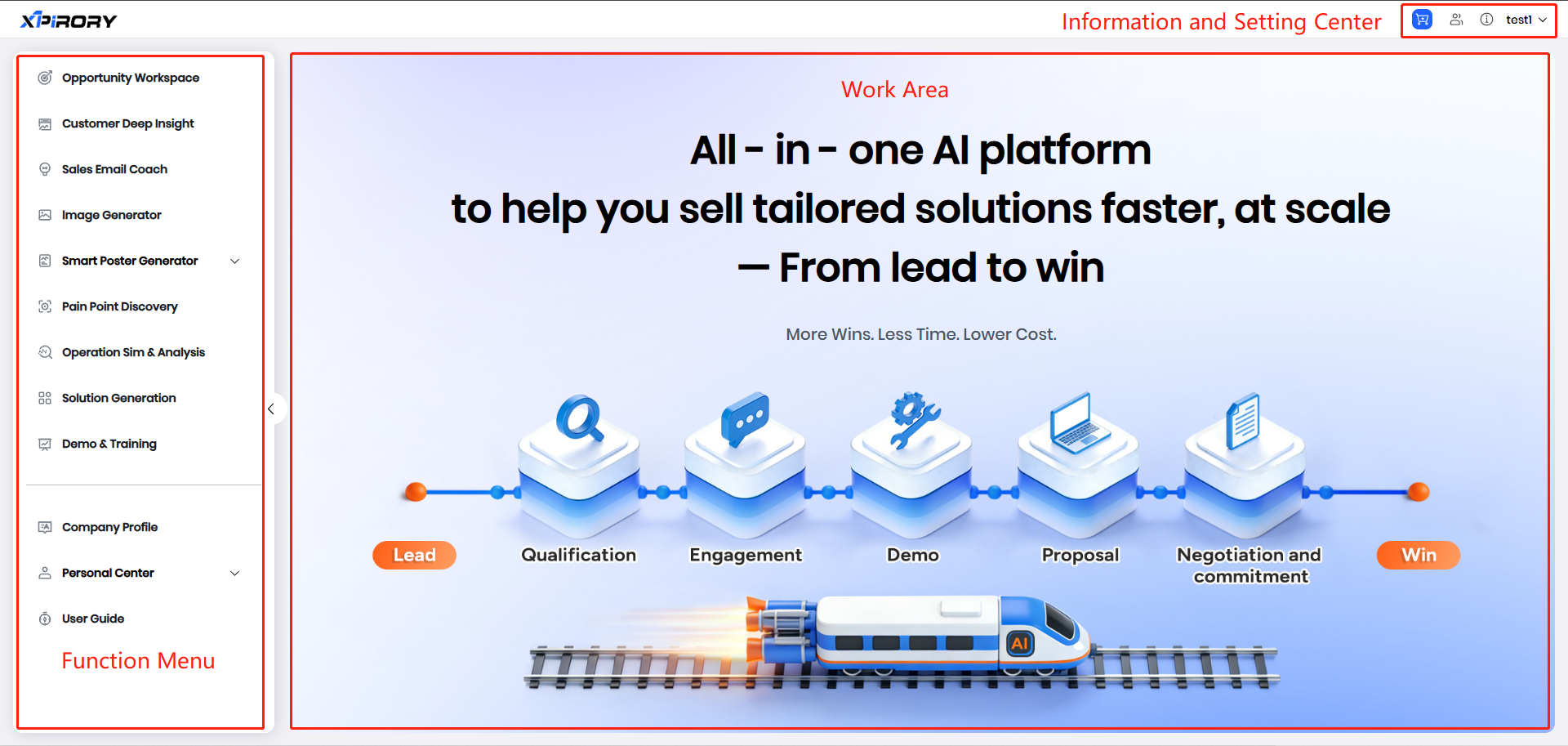 XPIRORY

Information and Setting Center

test1

Opportunity Workspace

Customer Deep Insight

Sales Email Coach

Image Generator

Smart Poster Generator

Pain Point Discovery

Operation Sim & Analysis

Solution Generation

Demo & Training

Company Profile

Personal Center

User Guide

Function Menu

Work Area

All - in - one AI platform
to help you sell tailored solutions faster, at scale
— From lead to win

More Wins. Less Time. Lower Cost.

Lead

Qualification

Engagement

Demo

Proposal

Negotiation and commitment

Win

AI